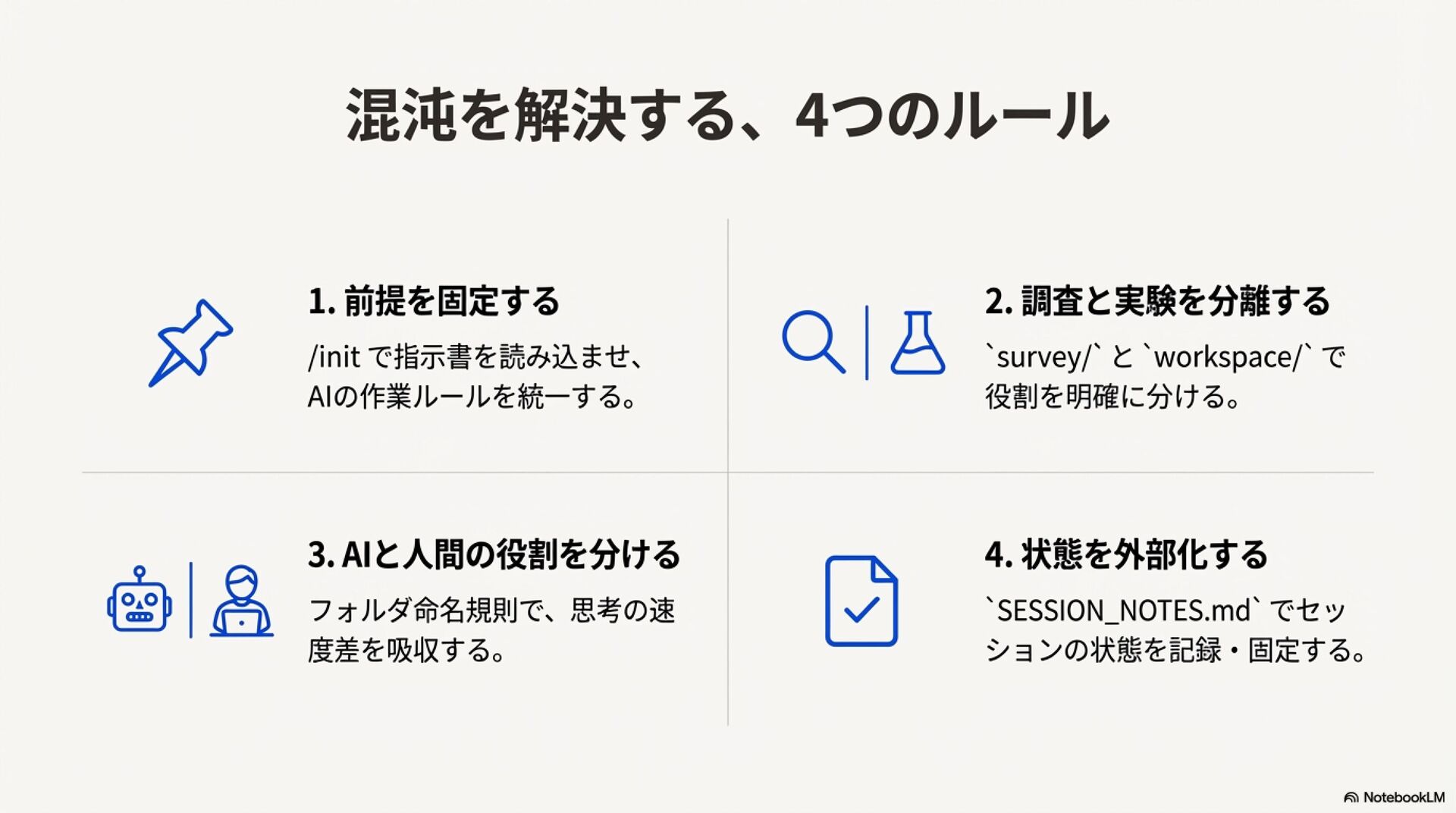 混沌を解決する、4つのルール

1. 前提を固定する

/init で指示書を読み込ませ、AIの作業ルールを統一する。

2. 調査と実験を分離する

`survey/` と `workspace/` で役割を明確に分ける。

3. AIと人間の役割を分ける

フォルダ命名規則で、思考の速度差を吸収する。

4. 状態を外部化する

`SESSION_NOTES.md` でセッションの状態を記録・固定する。

NotebookLM